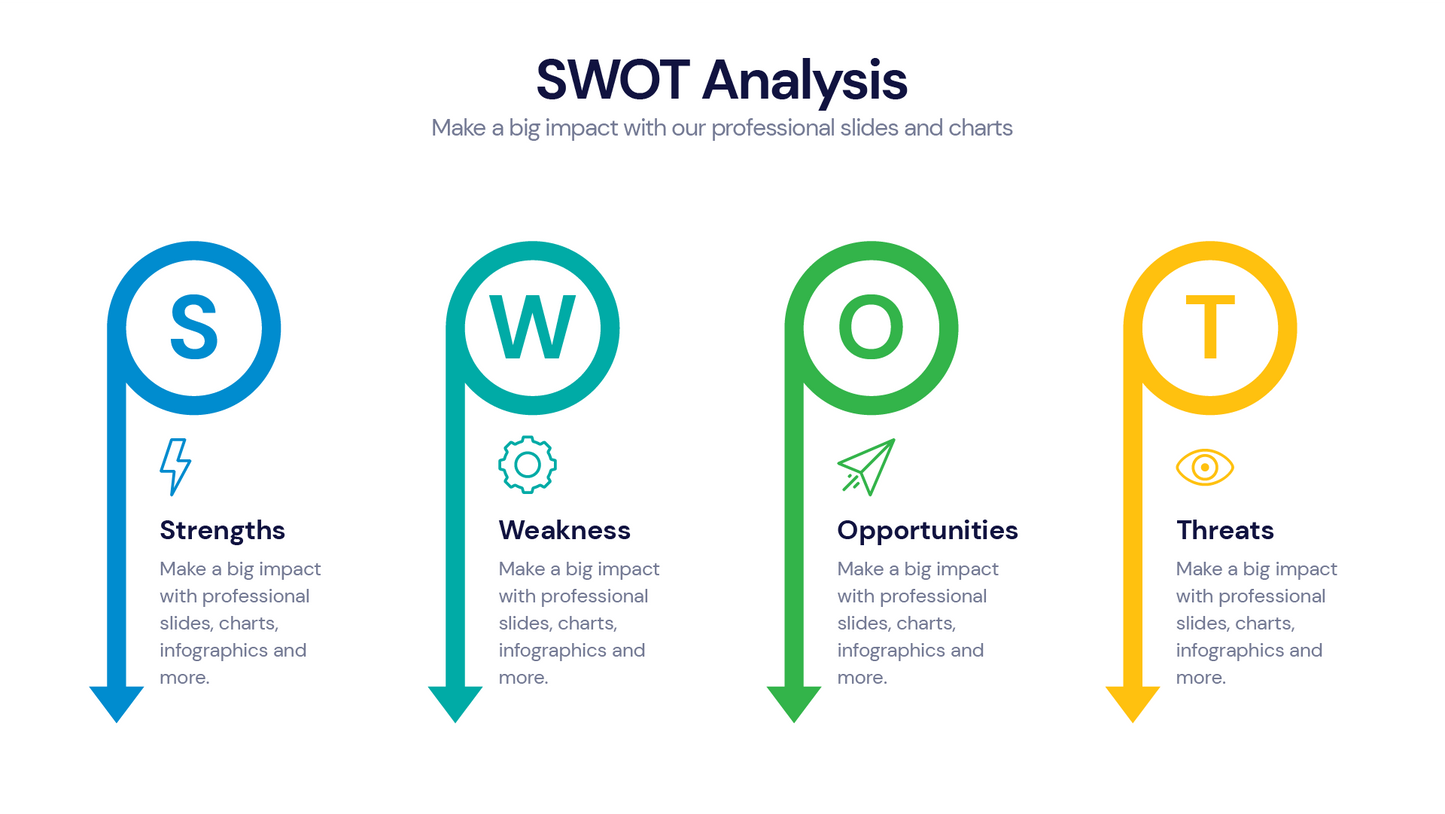 SWOT Analysis
Make a big impact with our professional slides and charts

S

Strengths
Make a big impact with professional slides, charts, infographics and more.

W

Weakness
Make a big impact with professional slides, charts, infographics and more.

O

Opportunities
Make a big impact with professional slides, charts, infographics and more.

T

Threats
Make a big impact with professional slides, charts, infographics and more.